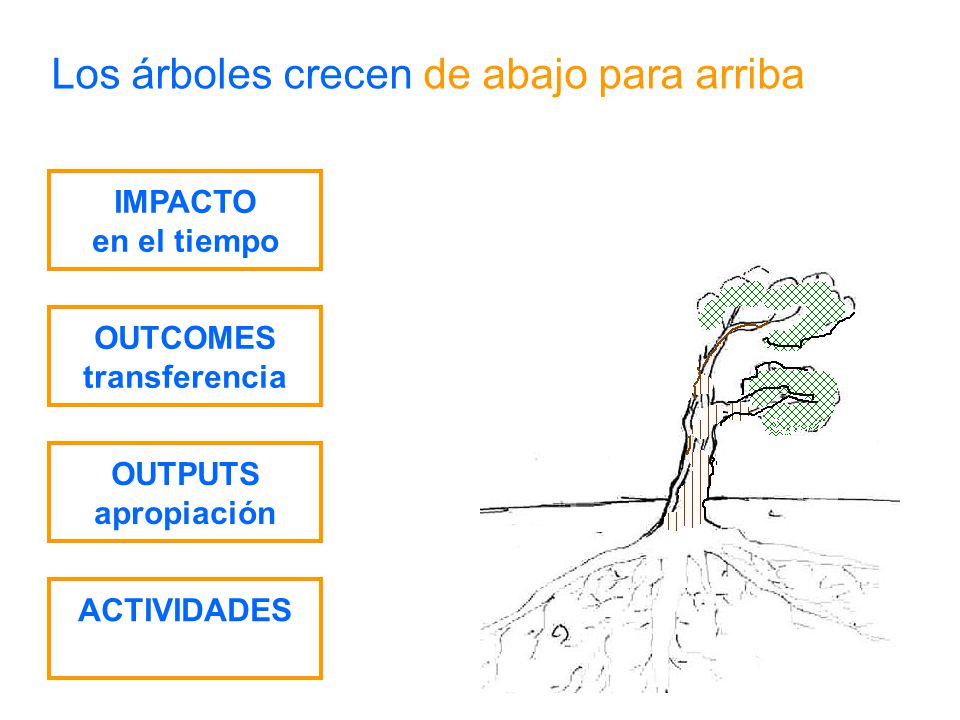 Los árboles crecen de abajo para arriba

IMPACTO
en el tiempo

OUTCOMES
transferencia

OUTPUTS
apropiación

ACTIVIDADES